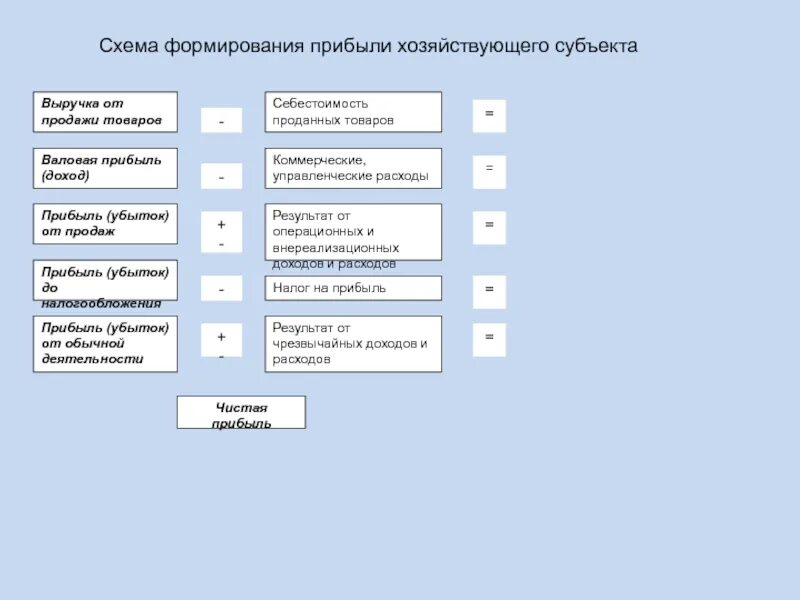 Схема формирования прибыли хозяйствующего субъекта

Выручка от продажи товаров

-

Себестоимость проданных товаров

=

Валовая прибыль (доход)

-

Коммерческие, управленческие расходы

=

Прибыль (убыток) от продаж

+
-

Результат от операционных и внереализационных доходов и расходов

=

Прибыль (убыток) до налогообложения

-

Налог на прибыль

=

Прибыль (убыток) от обычной деятельности

+
-

Результат от чрезвычайных доходов и расходов

=

Чистая прибыль